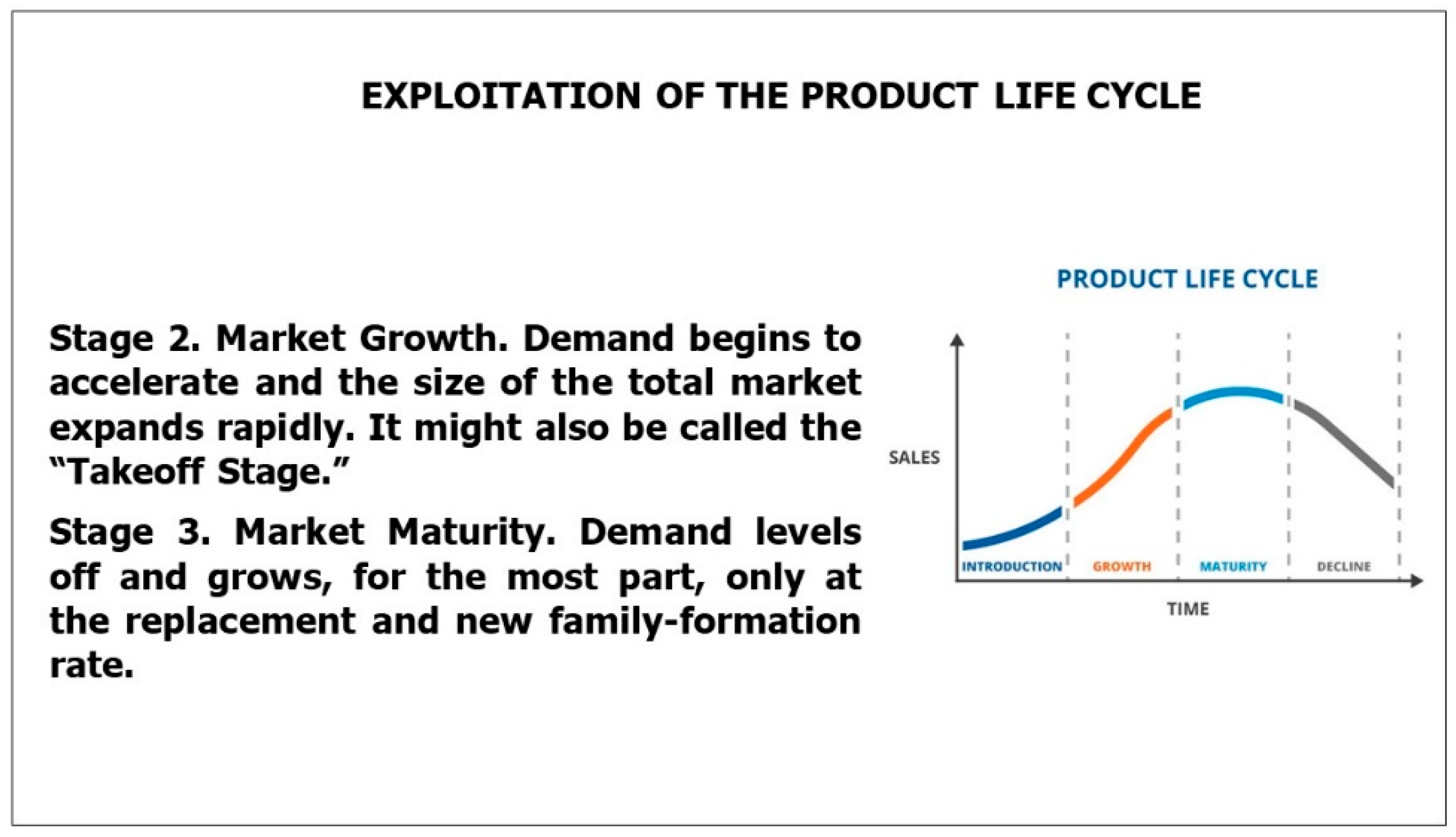 EXPLOITATION OF THE PRODUCT LIFE CYCLE

Stage 2. Market Growth. Demand begins to accelerate and the size of the total market expands rapidly. It might also be called the “Takeoff Stage.”

Stage 3. Market Maturity. Demand levels off and grows, for the most part, only at the replacement and new family-formation rate.

PRODUCT LIFE CYCLE

SALES

INTRODUCTION

GROWTH

MATURITY

DECLINE

TIME